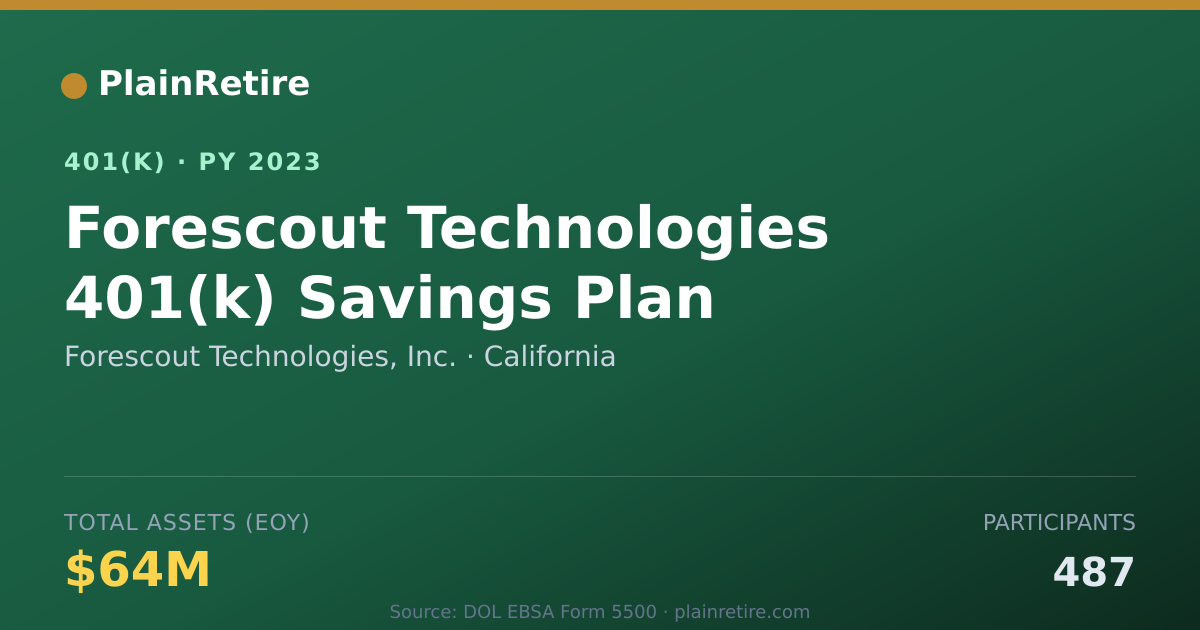 PlainRetire

401(K) · PY 2023

Forescout Technologies 401(k) Savings Plan

Forescout Technologies, Inc. · California

TOTAL ASSETS (EOY)

$64M

PARTICIPANTS

487

Source: DOL EBSA Form 5500 · plainretire.com